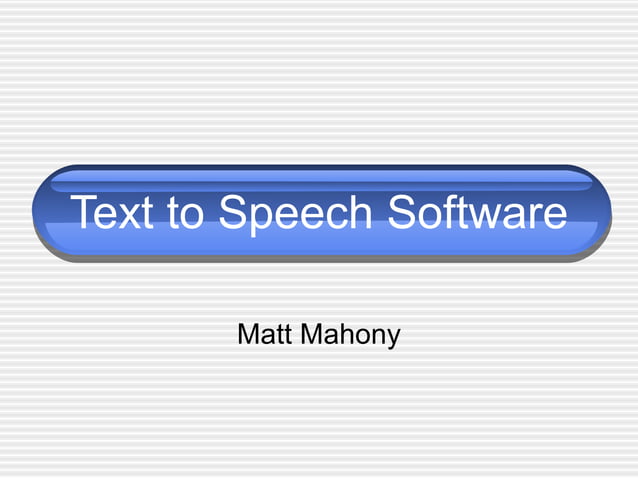 Text to Speech Software

Matt Mahony